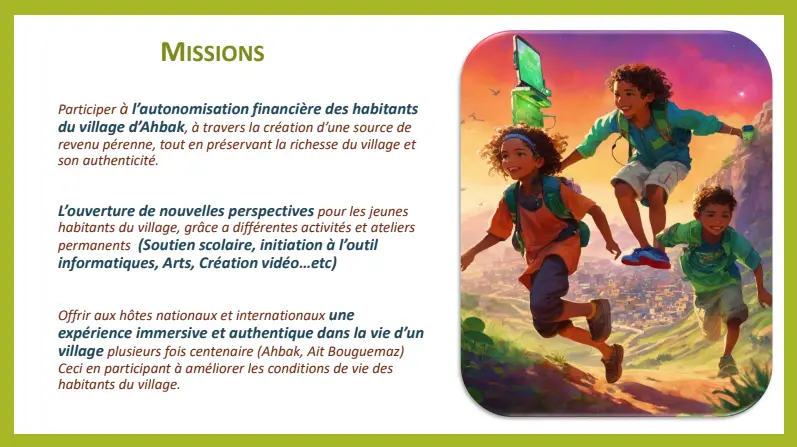 MISSIONS

Participer à l'autonomisation financière des habitants du village d'Ahbak, à travers la création d'une source de revenu pérenne, tout en préservant la richesse du village et son authenticité.

L'ouverture de nouvelles perspectives pour les jeunes habitants du village, grâce a différentes activités et ateliers permanents (Soutien scolaire, initiation à l'outil informatiques, Arts, Création vidéo…etc)

Offrir aux hôtes nationaux et internationaux une expérience immersive et authentique dans la vie d'un village plusieurs fois centenaire (Ahbak, Ait Bouguemaz) Ceci en participant à améliorer les conditions de vie des habitants du village.